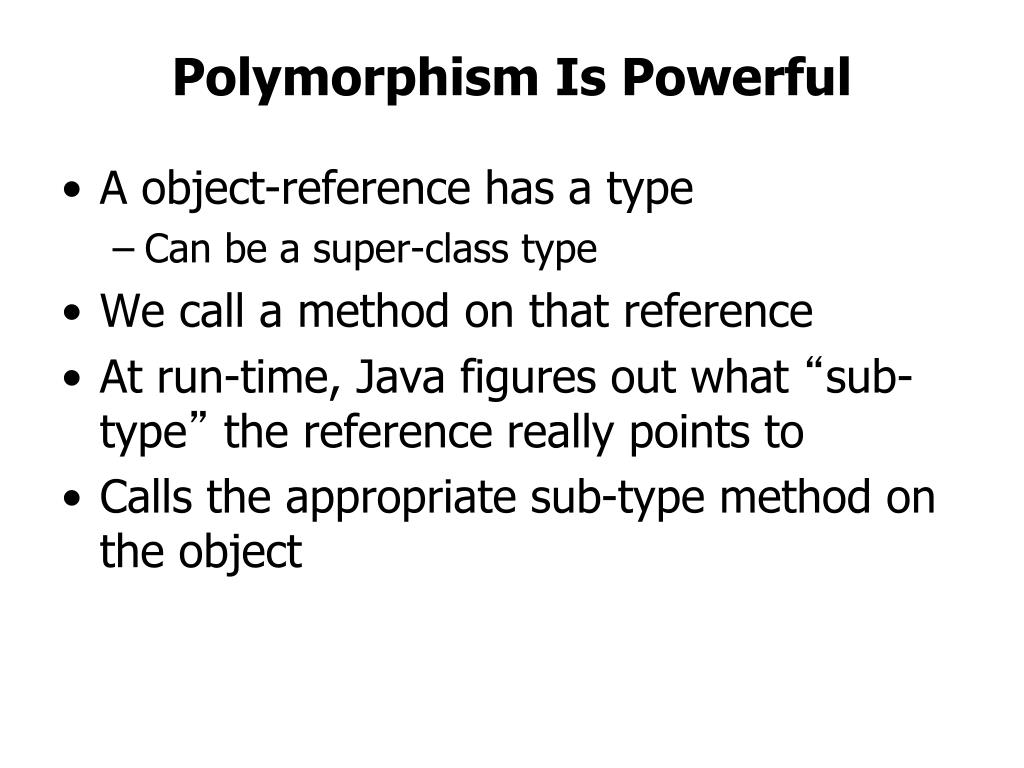 Polymorphism Is Powerful

• A object-reference has a type
– Can be a super-class type
• We call a method on that reference
• At run-time, Java figures out what “sub-type” the reference really points to
• Calls the appropriate sub-type method on the object